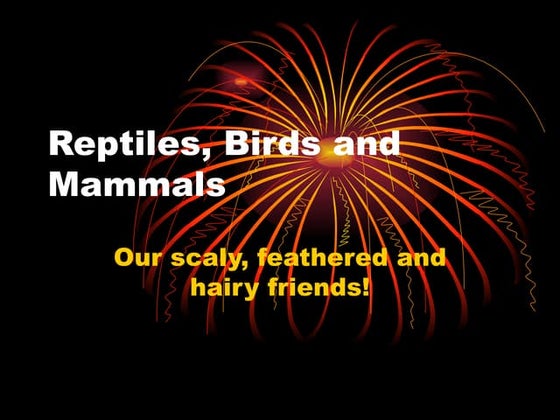 Reptiles, Birds and Mammals

Our scaly, feathered and hairy friends!